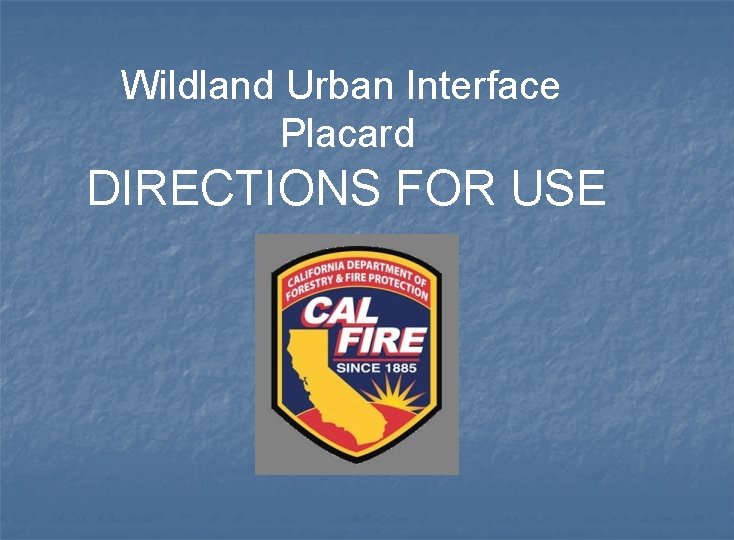 Wildland Urban Interface Placard

DIRECTIONS FOR USE

CALIFORNIA DEPARTMENT OF FORESTRY & FIRE PROTECTION

CAL FIRE

SINCE 1885